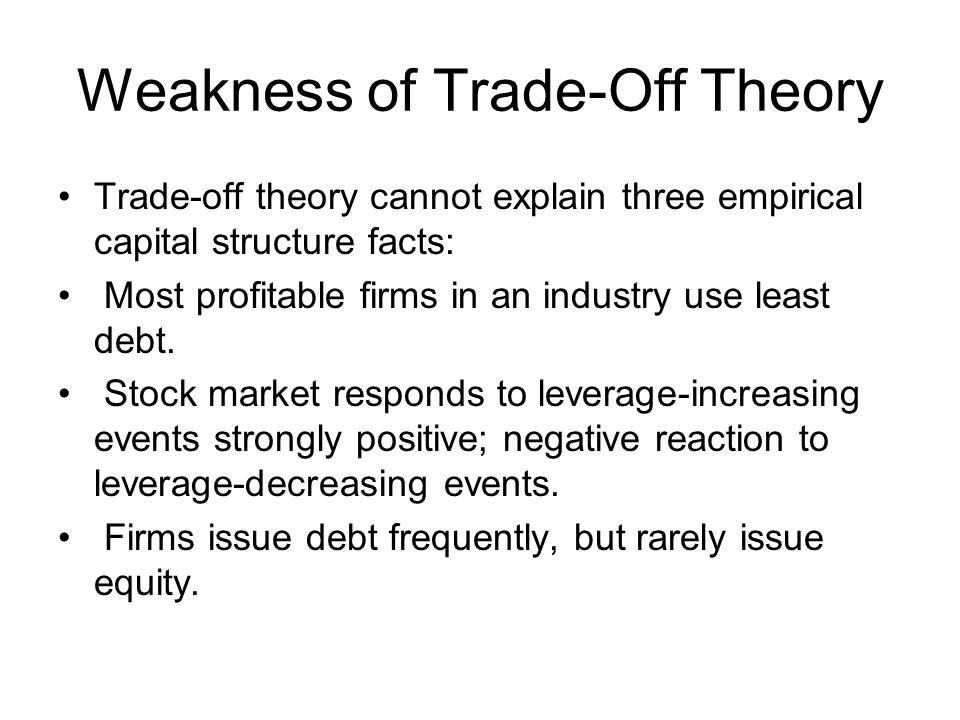 Weakness of Trade-Off Theory

• Trade-off theory cannot explain three empirical capital structure facts:

• Most profitable firms in an industry use least debt.

• Stock market responds to leverage-increasing events strongly positive; negative reaction to leverage-decreasing events.

• Firms issue debt frequently, but rarely issue equity.